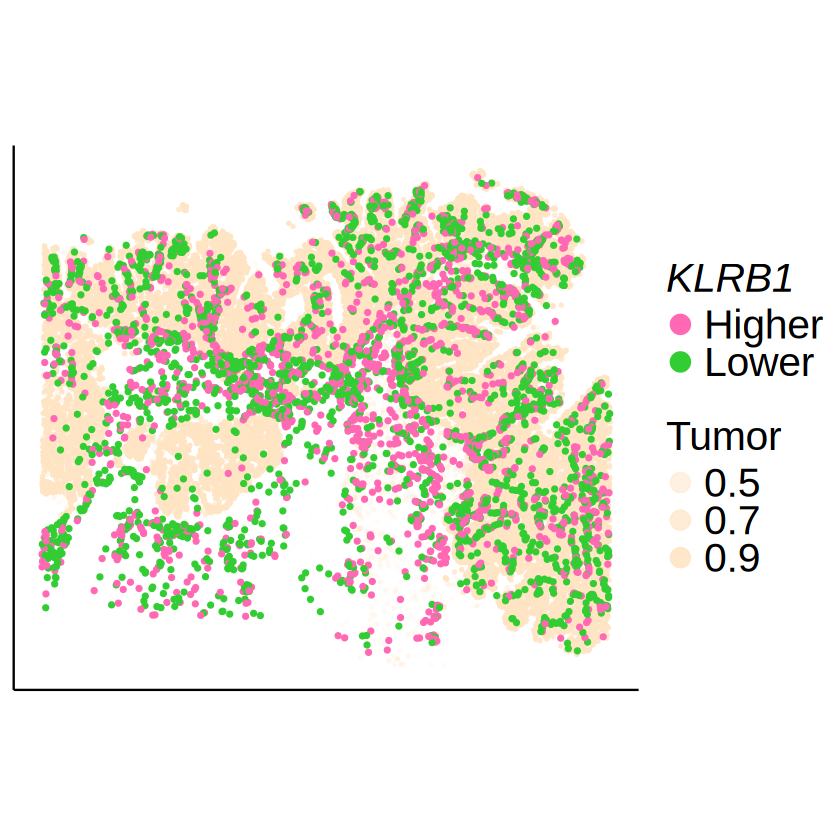 KLRB1
Higher
Lower

Tumor
0.5
0.7
0.9